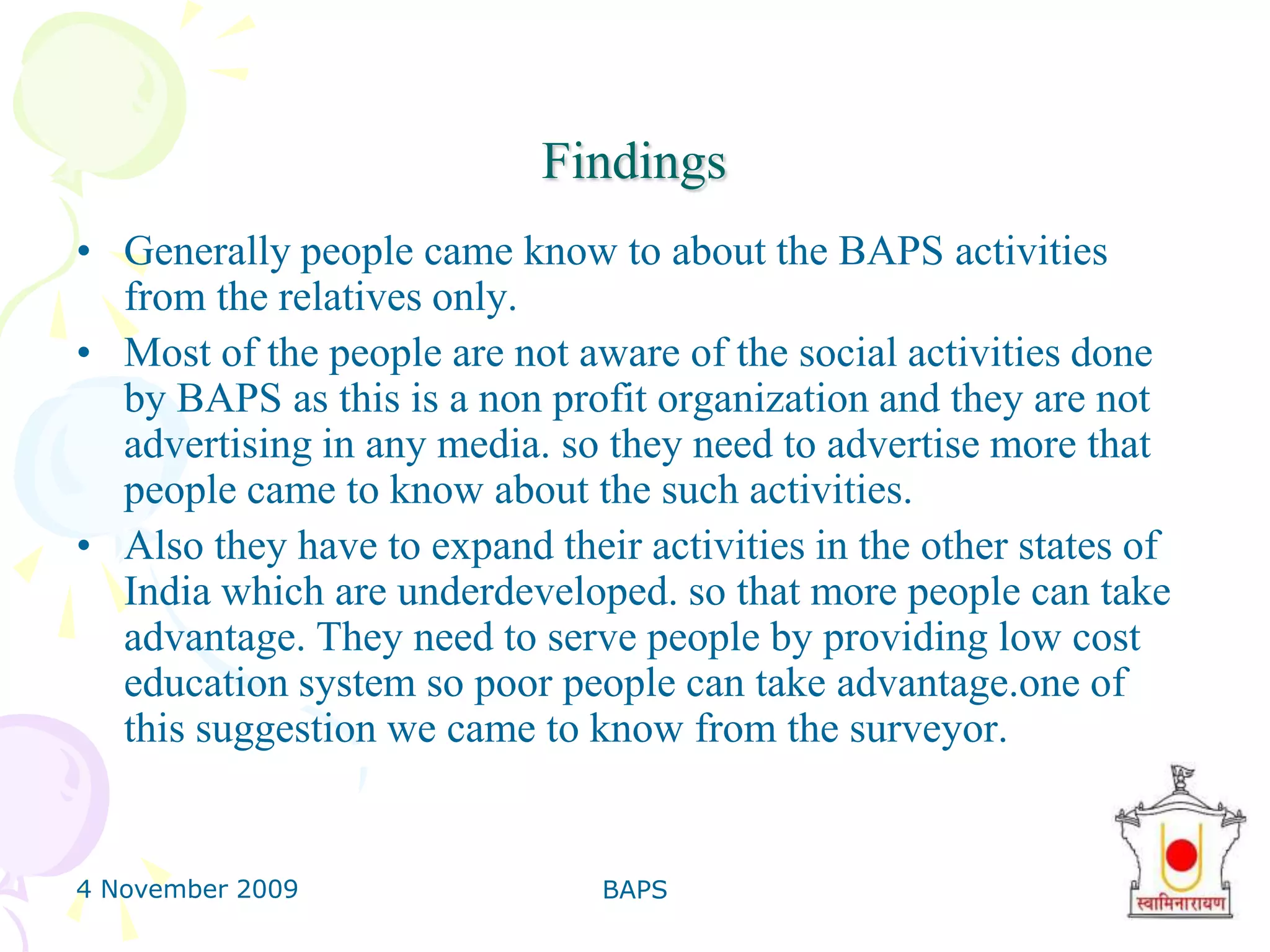 Findings

• Generally people came know to about the BAPS activities from the relatives only.
• Most of the people are not aware of the social activities done by BAPS as this is a non profit organization and they are not advertising in any media. so they need to advertise more that people came to know about the such activities.
• Also they have to expand their activities in the other states of India which are underdeveloped. so that more people can take advantage. They need to serve people by providing low cost education system so poor people can take advantage.one of this suggestion we came to know from the surveyor.

4 November 2009

BAPS

स्वामिनारायण